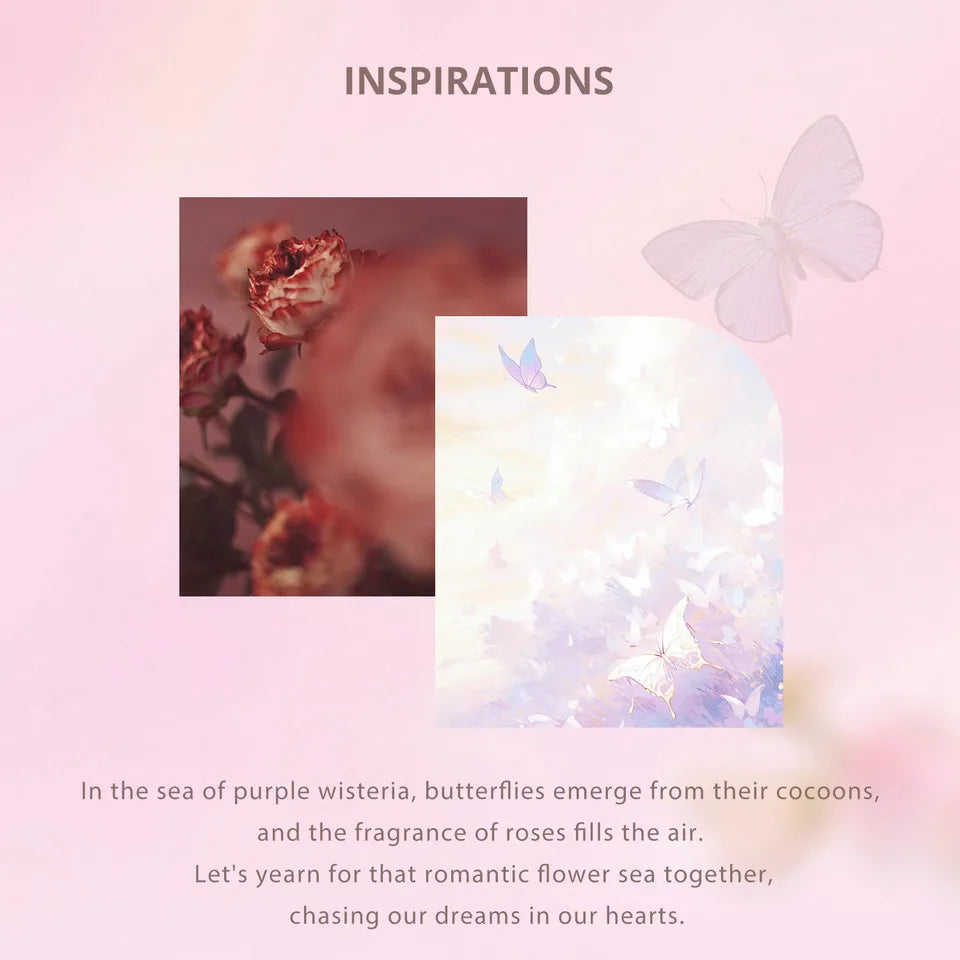 INSPIRATIONS

In the sea of purple wisteria, butterflies emerge from their cocoons, and the fragrance of roses fills the air.
Let's yearn for that romantic flower sea together, chasing our dreams in our hearts.